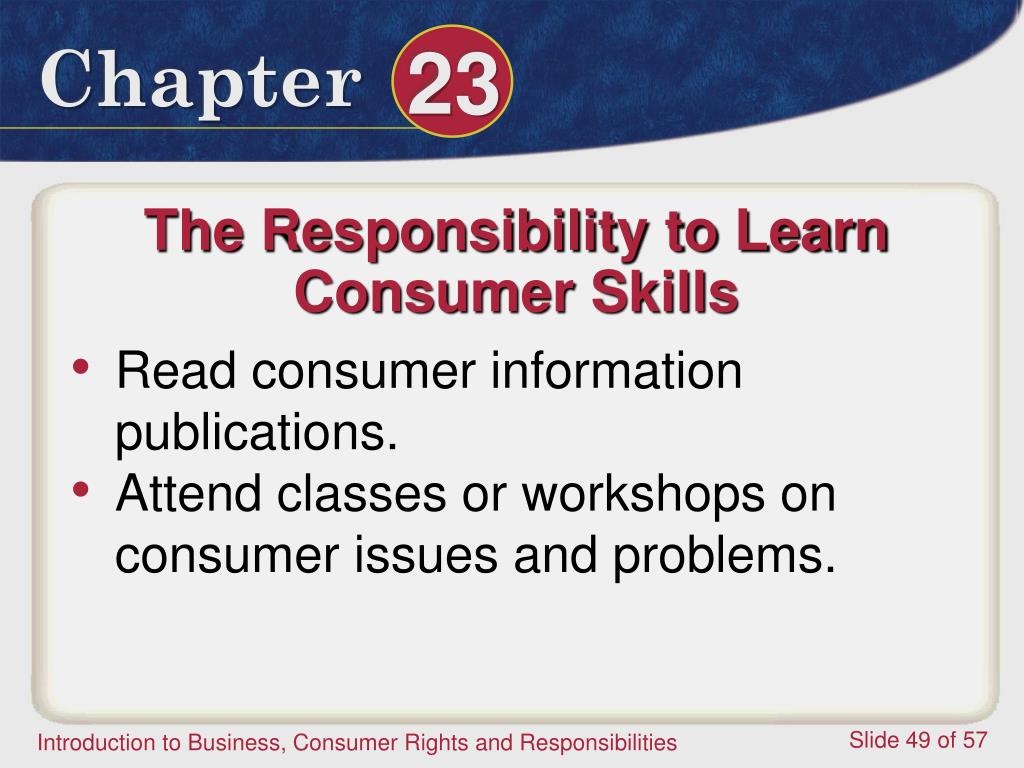 Chapter 23

The Responsibility to Learn Consumer Skills

• Read consumer information publications.
• Attend classes or workshops on consumer issues and problems.

Introduction to Business, Consumer Rights and Responsibilities

Slide 49 of 57